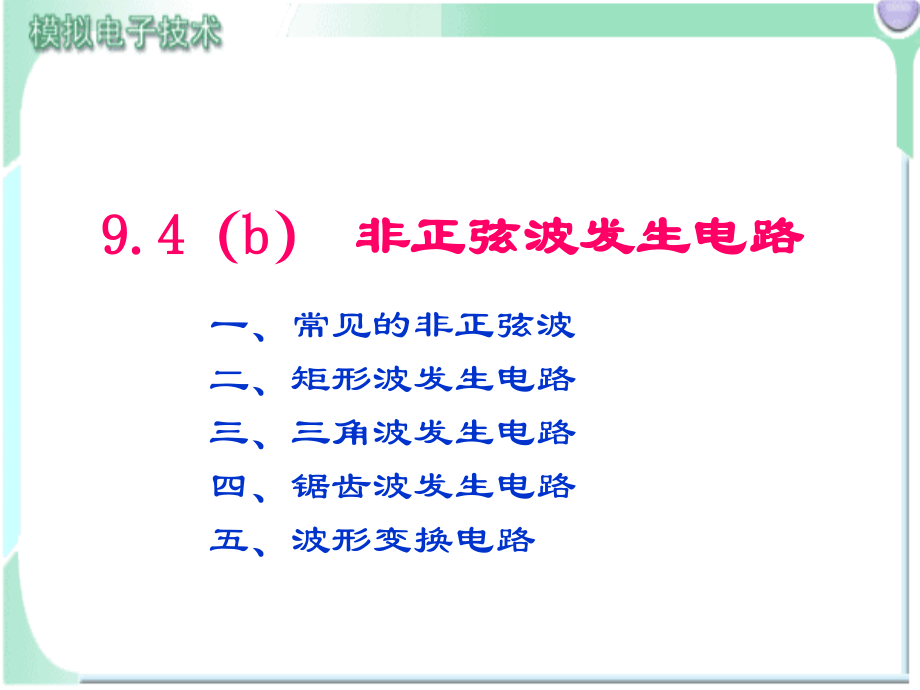 模拟电子技术

9.4（b） 非正弦波发生电路

一、常见的非正弦波
二、矩形波发生电路
三、三角波发生电路
四、锯齿波发生电路
五、波形变换电路